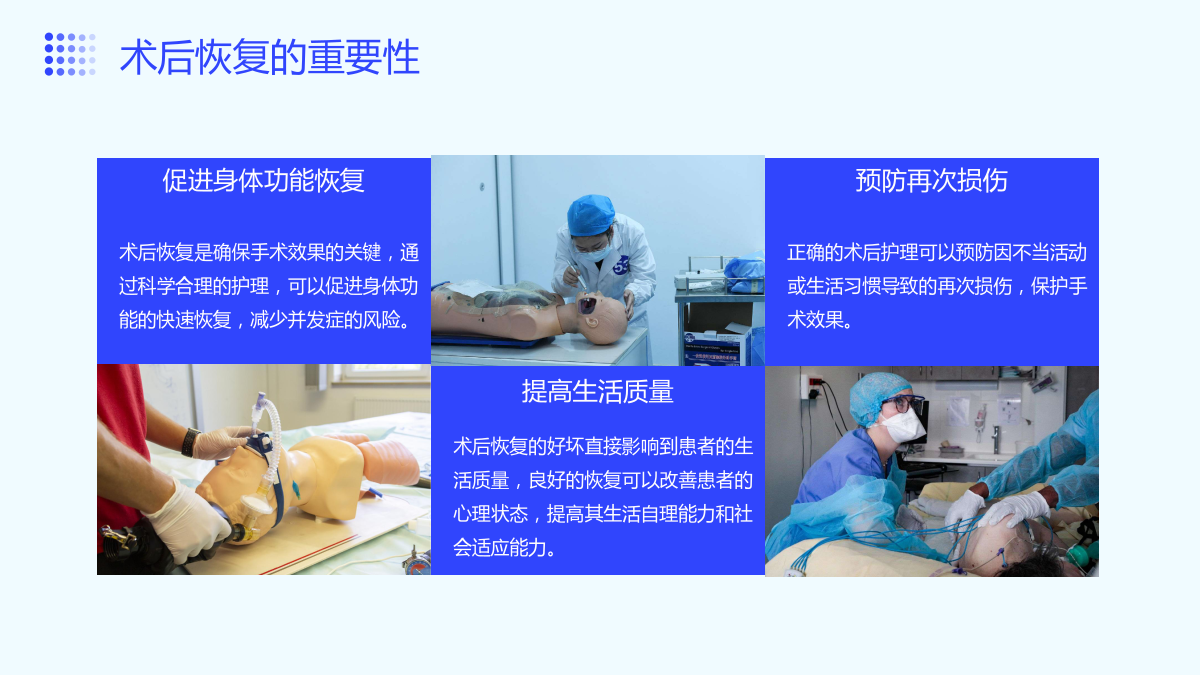 术后恢复的重要性

促进身体功能恢复

术后恢复是确保手术效果的关键，通过科学合理的护理，可以促进身体功能的快速恢复，减少并发症的风险。

预防再次损伤

正确的术后护理可以预防因不当活动或生活习惯导致的再次损伤，保护手术效果。

提高生活质量

术后恢复的好坏直接影响到患者的生活质量，良好的恢复可以改善患者的心理状态，提高其生活自理能力和社会适应能力。